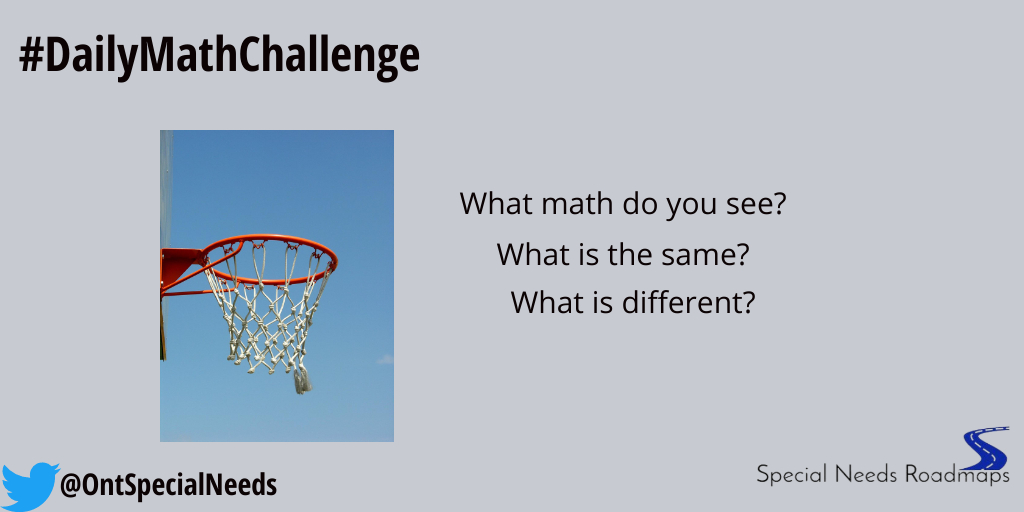 #DailyMathChallenge

What math do you see?

What is the same?

What is different?

@OntSpecialNeeds

Special Needs Roadmaps